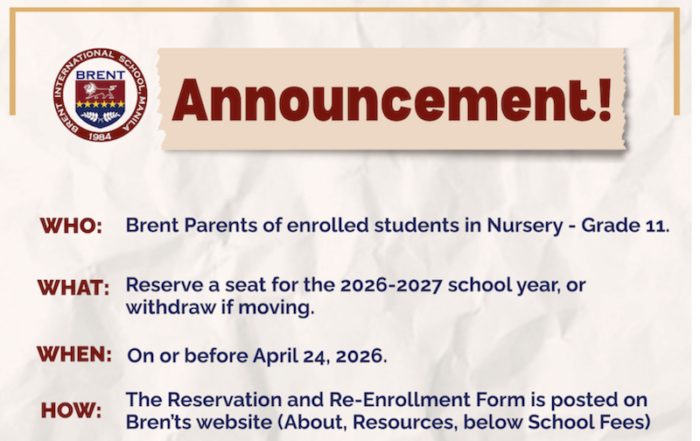 BRENT INTERNATIONAL SCHOOL, MANILA
BRENT
1984

Announcement!

WHO: Brent Parents of enrolled students in Nursery - Grade 11.

WHAT: Reserve a seat for the 2026-2027 school year, or withdraw if moving.

WHEN: On or before April 24, 2026.

HOW: The Reservation and Re-Enrollment Form is posted on Bren'ts website (About, Resources, below School Fees)